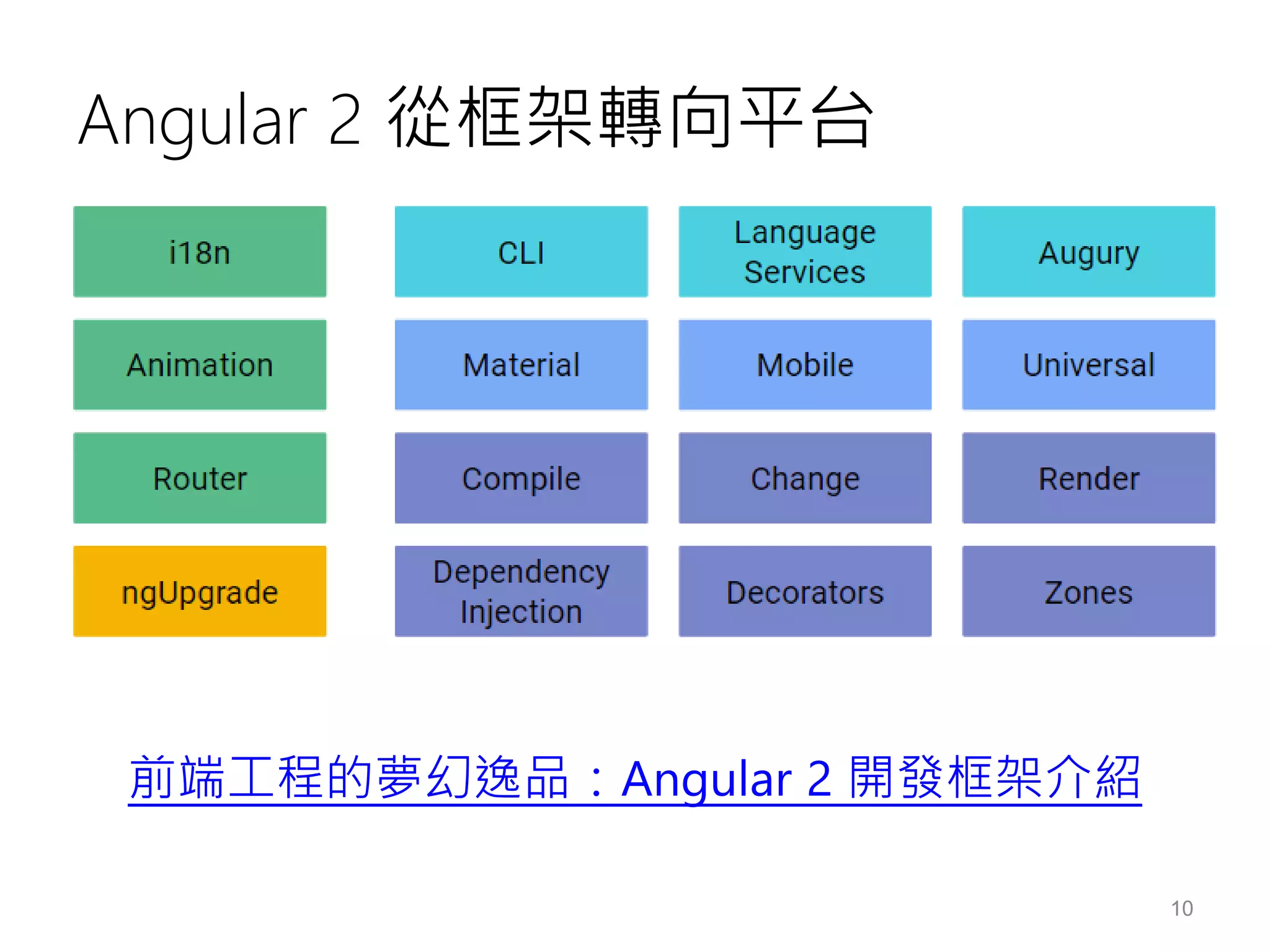 Angular 2 從框架轉向平台

i18n

CLI

Language Services

Augury

Animation

Material

Mobile

Universal

Router

Compile

Change

Render

ngUpgrade

Dependency Injection

Decorators

Zones

前端工程的夢幻逸品：Angular 2 開發框架介紹

10